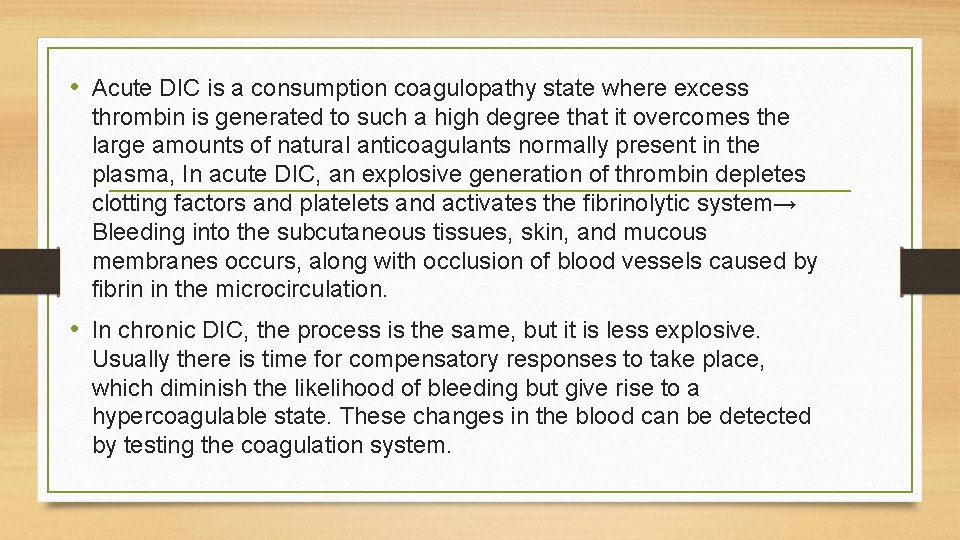 • Acute DIC is a consumption coagulopathy state where excess thrombin is generated to such a high degree that it overcomes the large amounts of natural anticoagulants normally present in the plasma, In acute DIC, an explosive generation of thrombin depletes clotting factors and platelets and activates the fibrinolytic system→ Bleeding into the subcutaneous tissues, skin, and mucous membranes occurs, along with occlusion of blood vessels caused by fibrin in the microcirculation.

• In chronic DIC, the process is the same, but it is less explosive. Usually there is time for compensatory responses to take place, which diminish the likelihood of bleeding but give rise to a hypercoagulable state. These changes in the blood can be detected by testing the coagulation system.